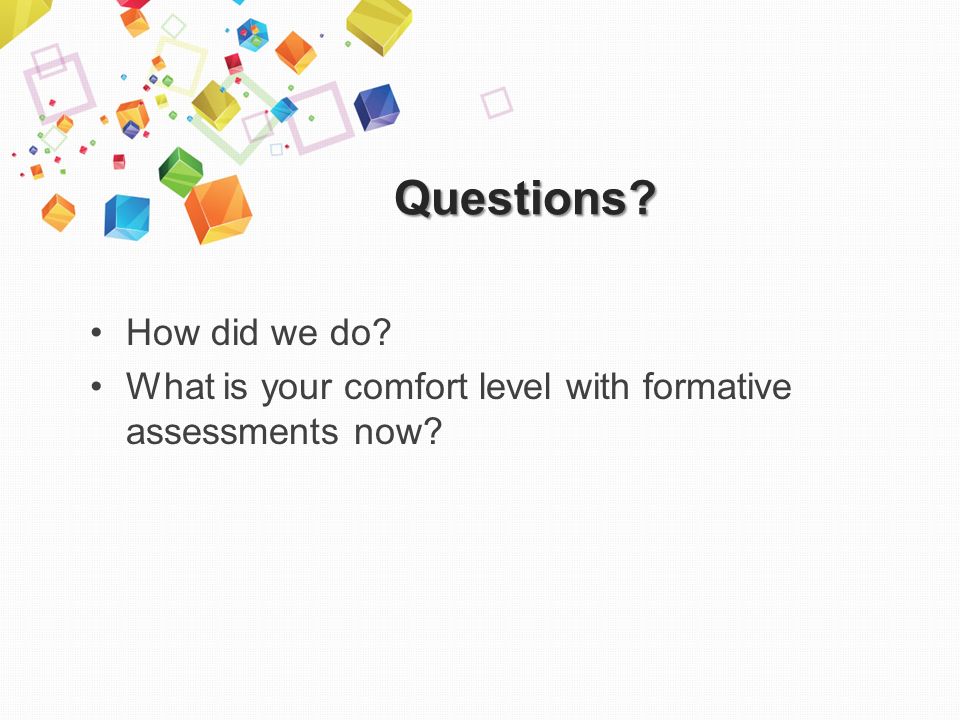 Questions?

• How did we do?
• What is your comfort level with formative assessments now?